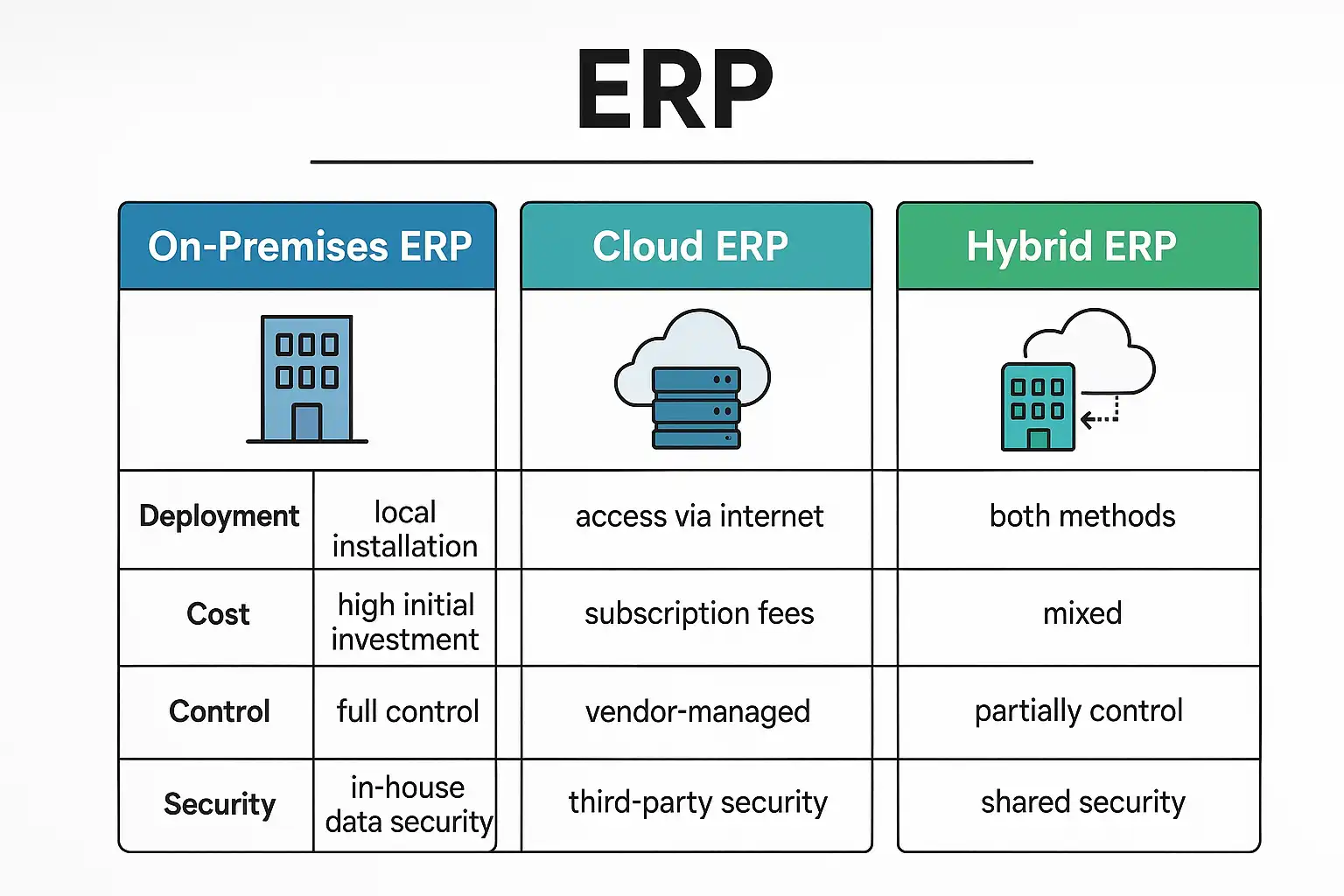 ERP

| | On-Premises ERP | Cloud ERP | Hybrid ERP |
|---|---|---|---|
| Deployment | local installation | access via internet | both methods |
| Cost | high initial investment | subscription fees | mixed |
| Control | full control | vendor-managed | partially control |
| Security | in-house data security | third-party security | shared security |